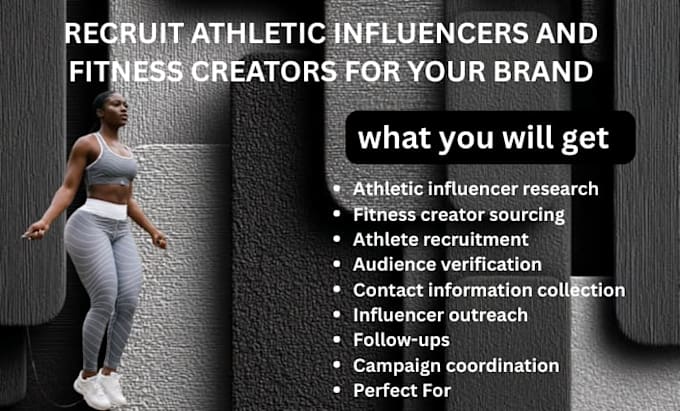 RECRUIT ATHLETIC INFLUENCERS AND FITNESS CREATORS FOR YOUR BRAND

what you will get

• Athletic influencer research
• Fitness creator sourcing
• Athlete recruitment
• Audience verification
• Contact information collection
• Influencer outreach
• Follow-ups
• Campaign coordination
• Perfect For